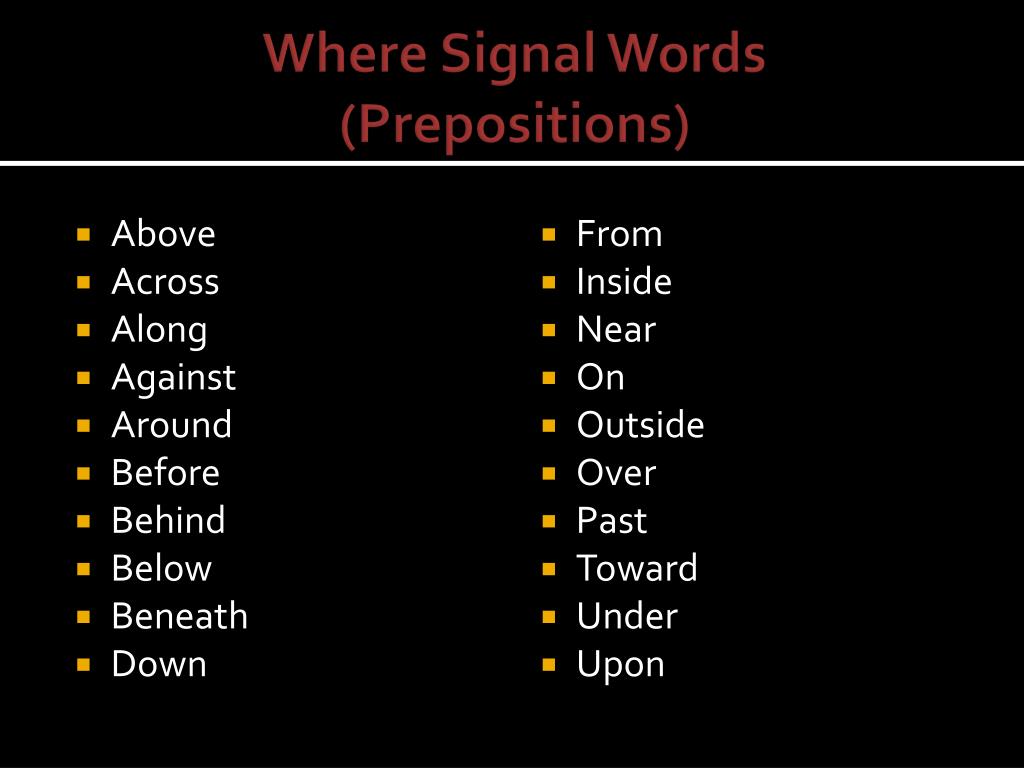 Where Signal Words (Prepositions)

- Above
- Across
- Along
- Against
- Around
- Before
- Behind
- Below
- Beneath
- Down

- From
- Inside
- Near
- On
- Outside
- Over
- Past
- Toward
- Under
- Upon